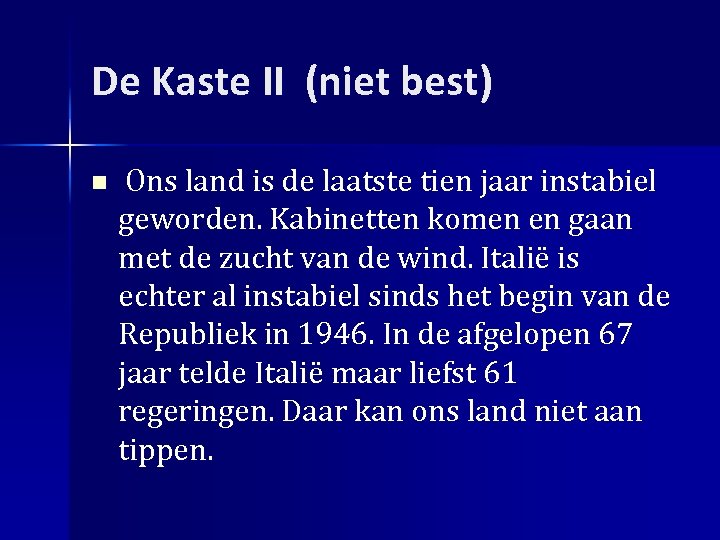 De Kaste II (niet best)

Ons land is de laatste tien jaar instabiel geworden. Kabinetten komen en gaan met de zucht van de wind. Italië is echter al instabiel sinds het begin van de Republiek in 1946. In de afgelopen 67 jaar telde Italië maar liefst 61 regeringen. Daar kan ons land niet aan tippen.